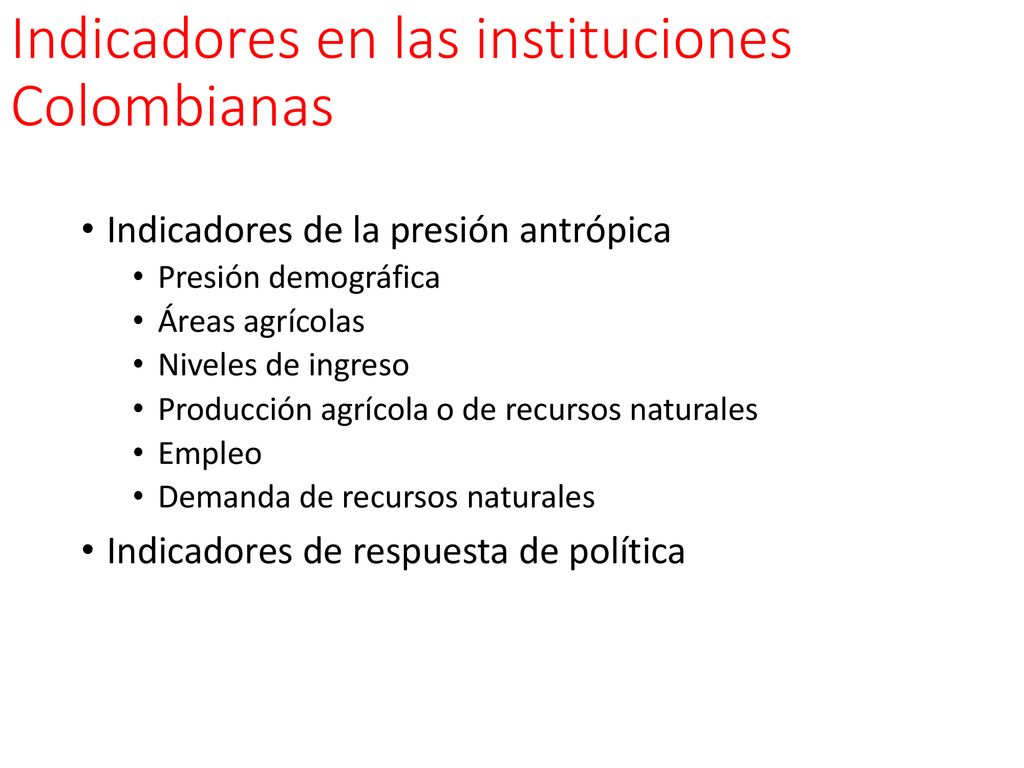 Indicadores en las instituciones Colombianas

• Indicadores de la presión antrópica
  • Presión demográfica
  • Áreas agrícolas
  • Niveles de ingreso
  • Producción agrícola o de recursos naturales
  • Empleo
  • Demanda de recursos naturales
• Indicadores de respuesta de política